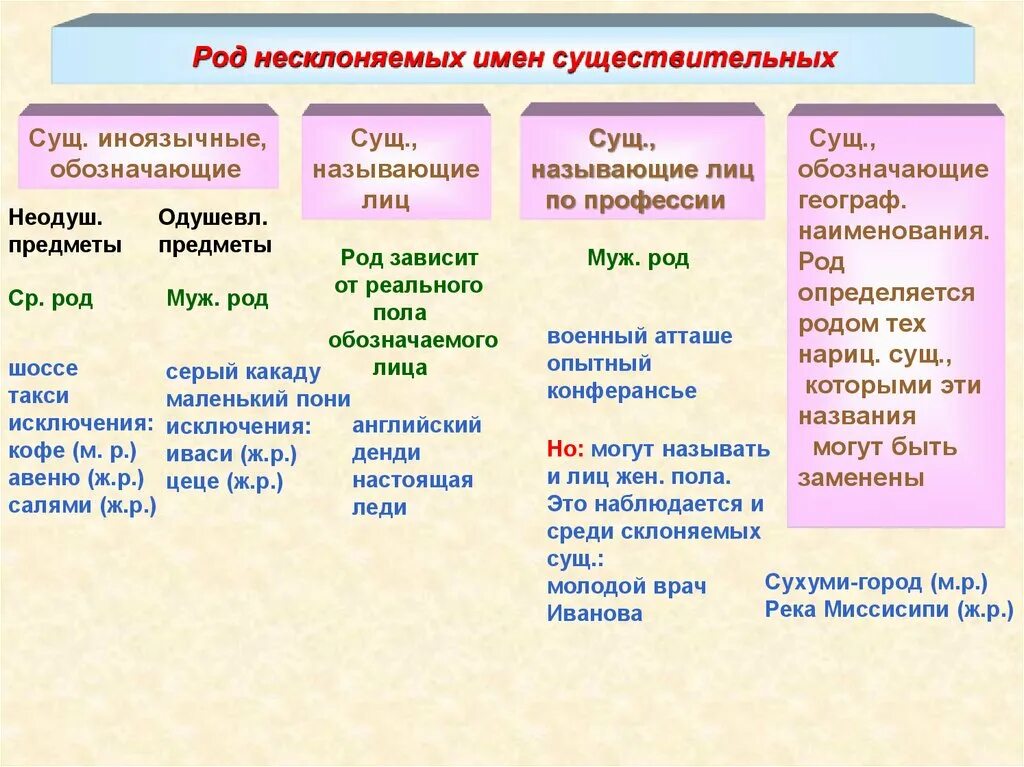 Род несклоняемых имен существительных

Сущ. иноязычные, обозначающие

Неодуш. предметы

Ср. род

шоссе
такси
исключения:
кофе (м. р.)
авеню (ж.р.)
салями (ж.р.)

Одушевл. предметы

Муж. род

серый какаду
маленький пони
исключения:
иваси (ж.р.)
цеце (ж.р.)

Сущ., называющие лиц

Род зависит от реального пола обозначаемого лица

английский денди
настоящая леди

Сущ., называющие лиц по профессии

Муж. род

военный атташе
опытный конферансье

Но: могут называть и лиц жен. пола. Это наблюдается и среди склоняемых сущ.:
молодой врач Иванова

Сущ., обозначающие географ. наименования. Род определяется родом тех нариц. сущ., которыми эти названия могут быть заменены

Сухуми-город (м.р.)
Река Миссисипи (ж.р.)